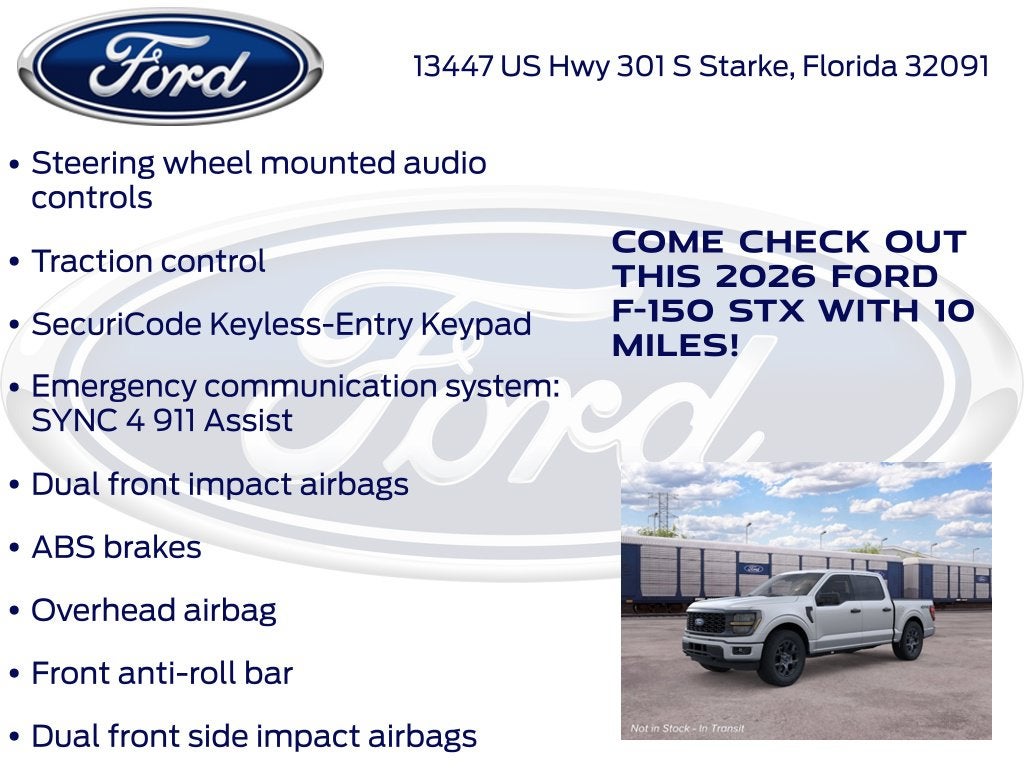 Ford

13447 US Hwy 301 S Starke, Florida 32091

• Steering wheel mounted audio controls

• Traction control

• SecuriCode Keyless-Entry Keypad

• Emergency communication system: SYNC 4 911 Assist

• Dual front impact airbags

• ABS brakes

• Overhead airbag

• Front anti-roll bar

• Dual front side impact airbags

COME CHECK OUT THIS 2026 FORD F-150 STX WITH 10 MILES!

Not in Stock - In Transit

Ford